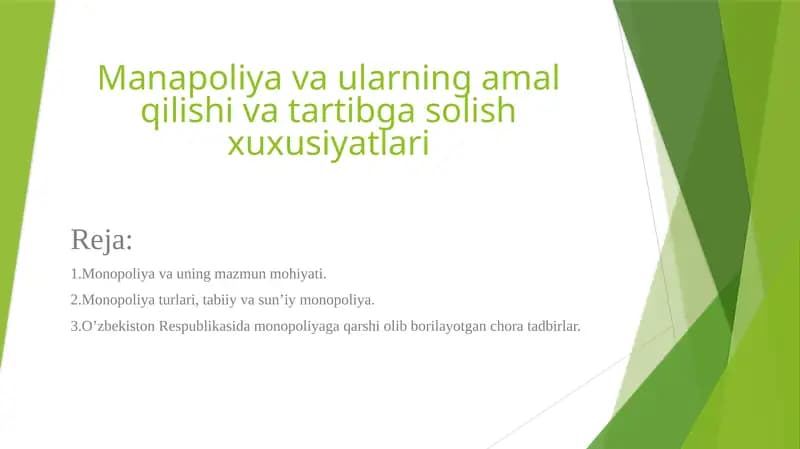 Manapoliya va ularning amal qilishi va tartibga solish xuxusiyatlari

Reja:

1.Monopoliya va uning mazmun mohiyati.

2.Monopoliya turlari, tabiiy va sun’iy monopoliya.

3.O’zbekiston Respublikasida monopoliyaga qarshi olib borilayotgan chora tadbirlar.